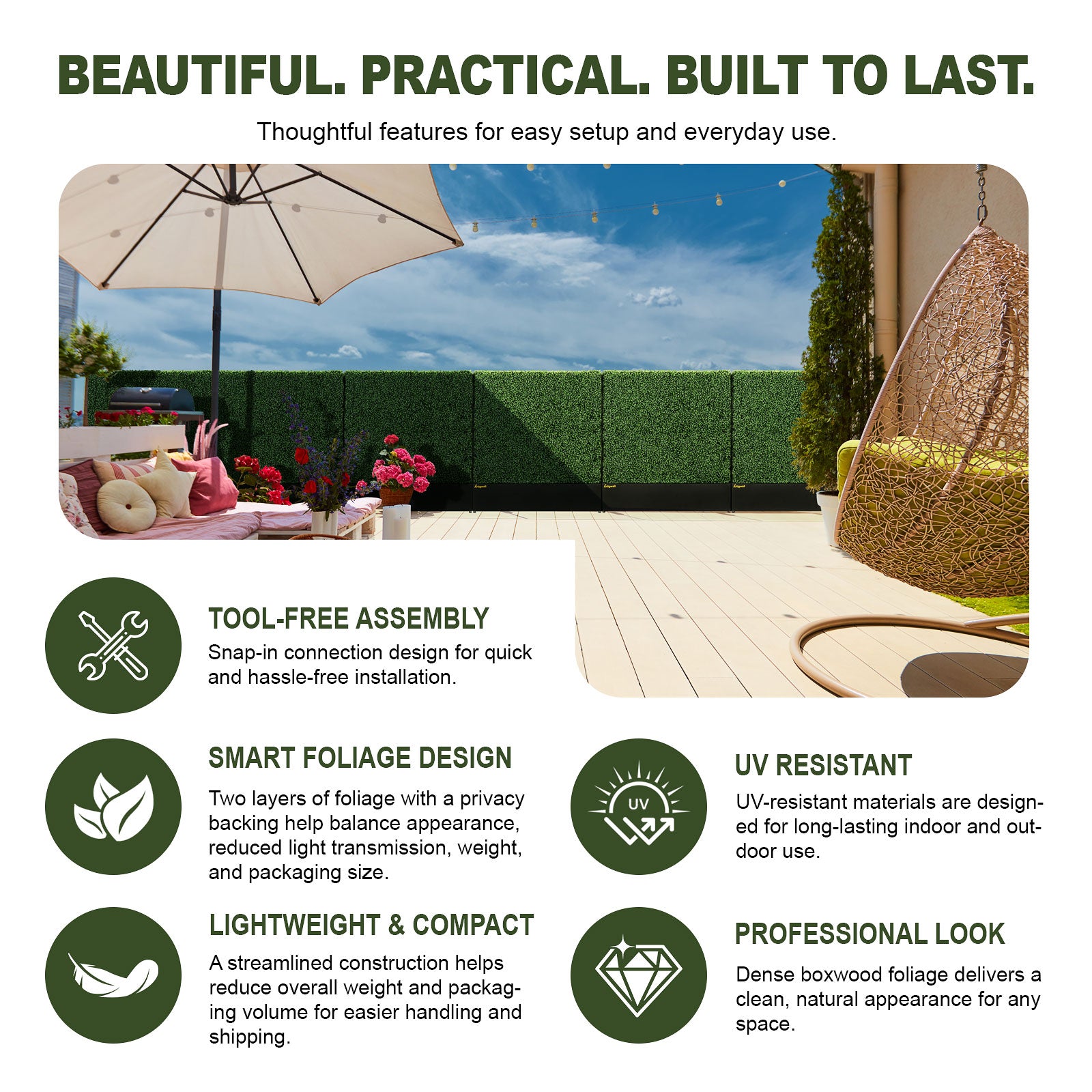 BEAUTIFUL. PRACTICAL. BUILT TO LAST.

Thoughtful features for easy setup and everyday use.

TOOL-FREE ASSEMBLY

Snap-in connection design for quick and hassle-free installation.

SMART FOLIAGE DESIGN

Two layers of foliage with a privacy backing help balance appearance, reduced light transmission, weight, and packaging size.

LIGHTWEIGHT & COMPACT

A streamlined construction helps reduce overall weight and packaging volume for easier handling and shipping.

UV

UV RESISTANT

UV-resistant materials are designed for long-lasting indoor and outdoor use.

PROFESSIONAL LOOK

Dense boxwood foliage delivers a clean, natural appearance for any space.